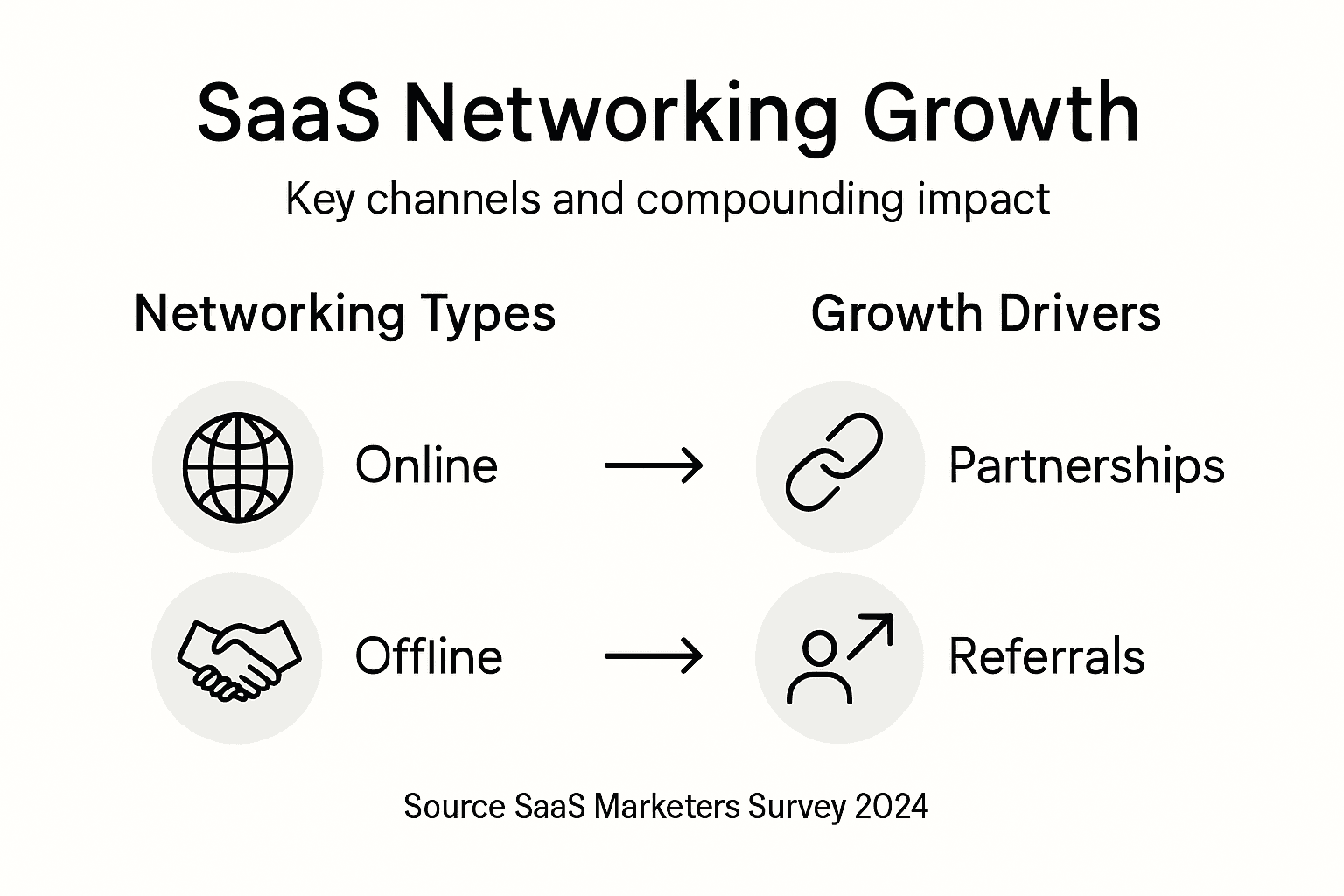 SaaS Networking Growth

Key channels and compounding impact

Networking Types

Growth Drivers

Online → Partnerships

Offline → Referrals

Source SaaS Marketers Survey 2024